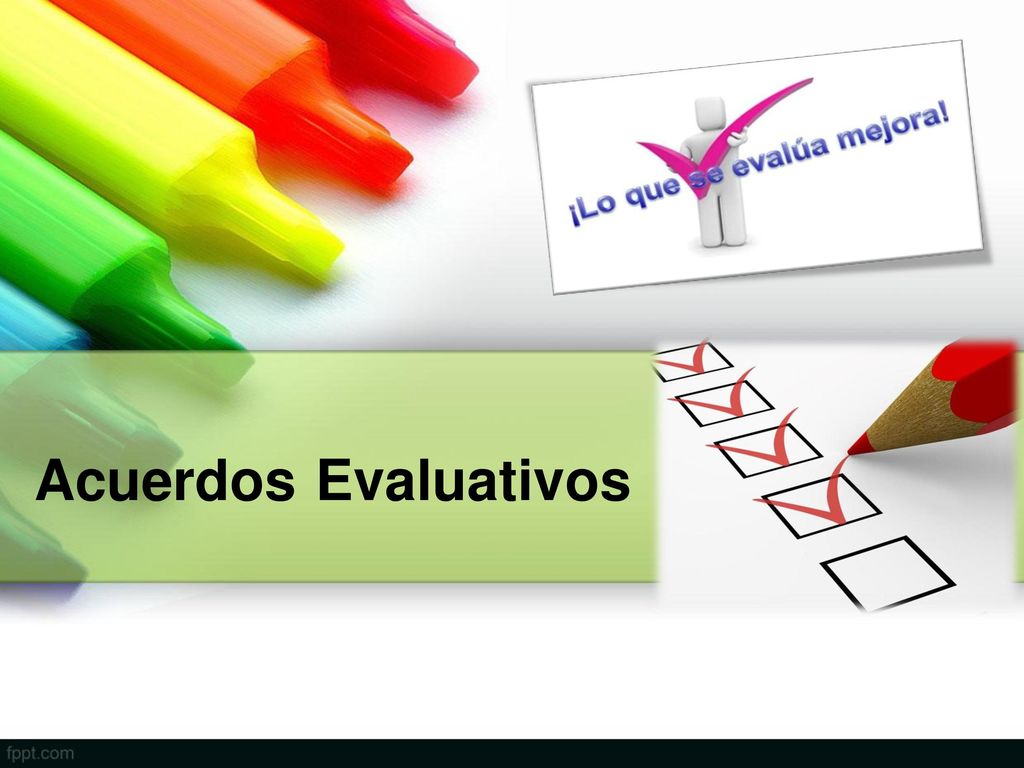 ¡Lo que se evalúa mejora!

Acuerdos Evaluativos

fppt.com